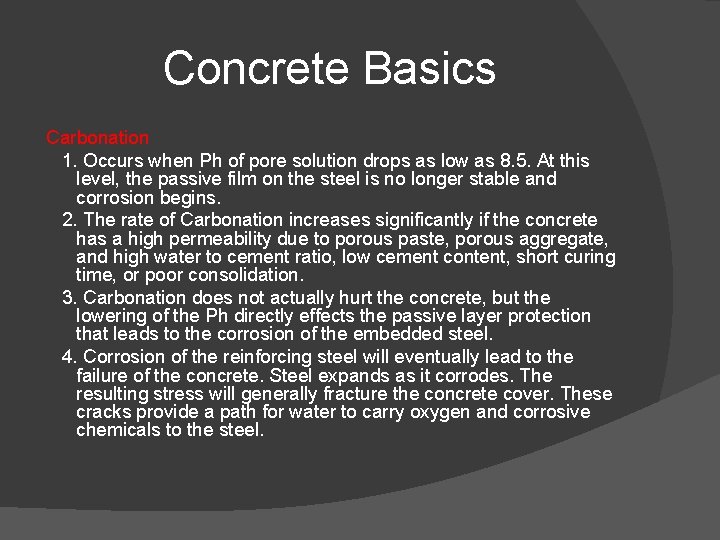 Concrete Basics

Carbonation

1. Occurs when Ph of pore solution drops as low as 8.5. At this level, the passive film on the steel is no longer stable and corrosion begins.

2. The rate of Carbonation increases significantly if the concrete has a high permeability due to porous paste, porous aggregate, and high water to cement ratio, low cement content, short curing time, or poor consolidation.

3. Carbonation does not actually hurt the concrete, but the lowering of the Ph directly effects the passive layer protection that leads to the corrosion of the embedded steel.

4. Corrosion of the reinforcing steel will eventually lead to the failure of the concrete. Steel expands as it corrodes. The resulting stress will generally fracture the concrete cover. These cracks provide a path for water to carry oxygen and corrosive chemicals to the steel.